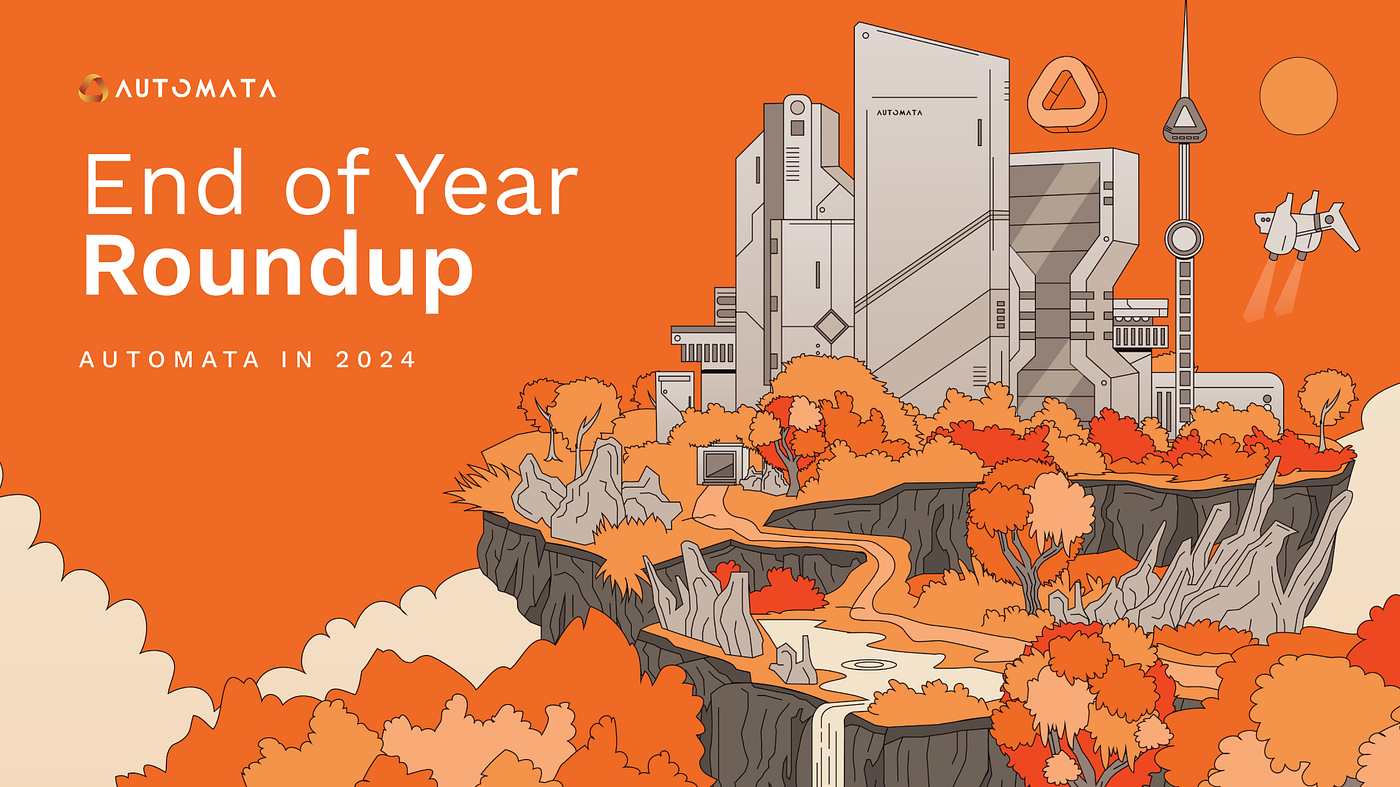 AUTOMATA

End of Year
Roundup

AUTOMATA IN 2024

AUTOMATA